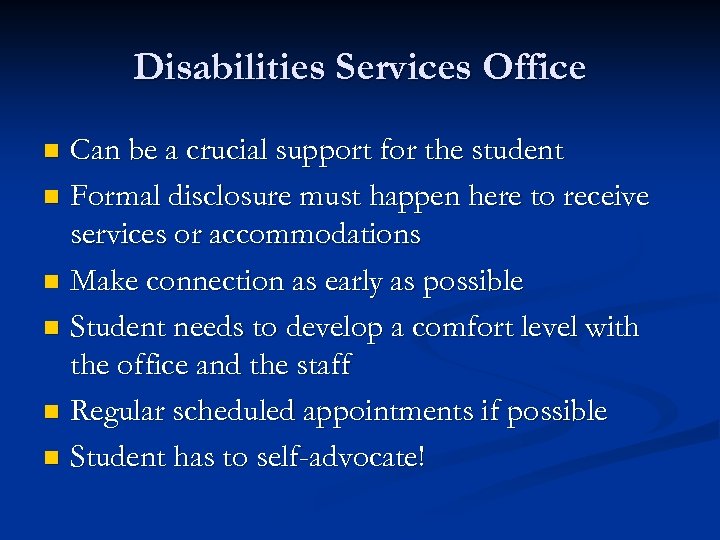 Disabilities Services Office

- Can be a crucial support for the student
- Formal disclosure must happen here to receive services or accommodations
- Make connection as early as possible
- Student needs to develop a comfort level with the office and the staff
- Regular scheduled appointments if possible
- Student has to self-advocate!